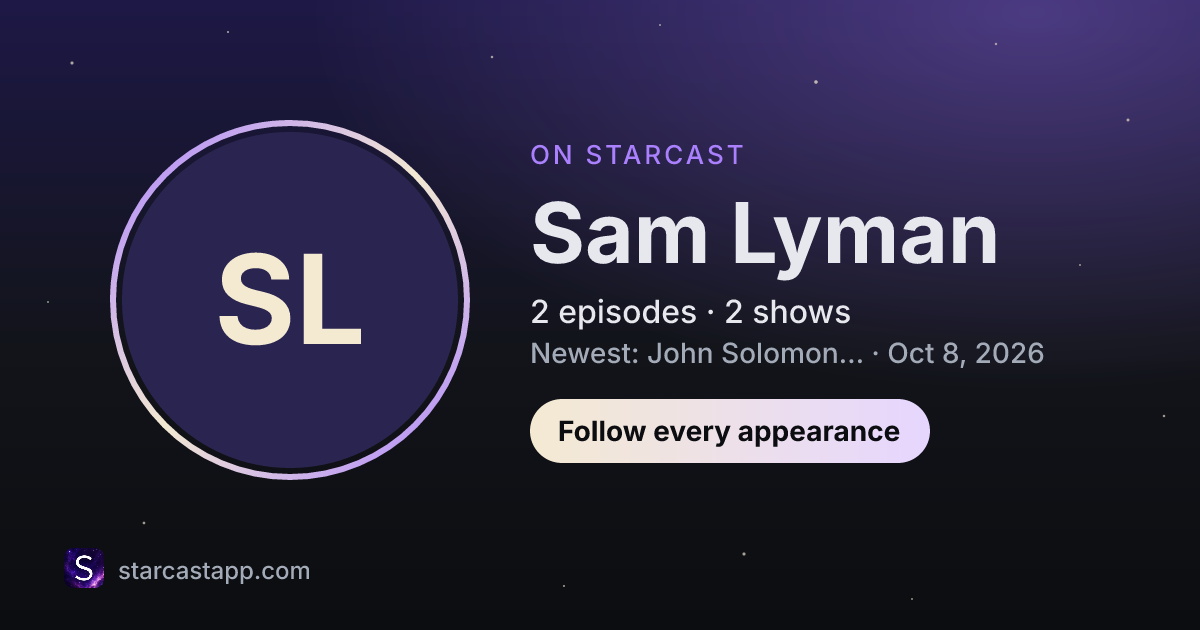 SL

ON STARCAST

Sam Lyman

2 episodes · 2 shows

Newest: John Solomon... · Oct 8, 2026

Follow every appearance

S

starcastapp.com